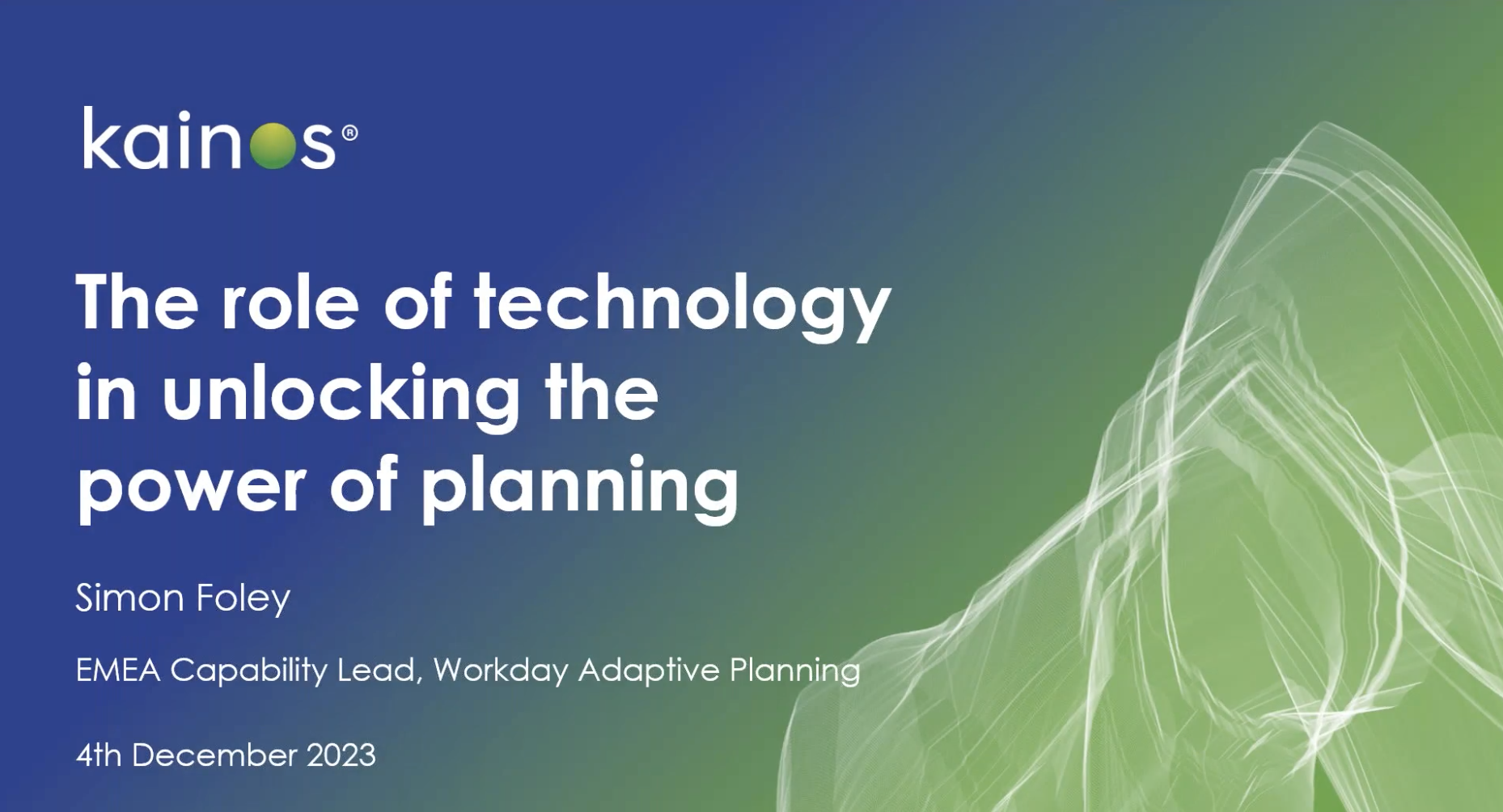 kainos®

The role of technology in unlocking the power of planning

Simon Foley

EMEA Capability Lead, Workday Adaptive Planning

4th December 2023